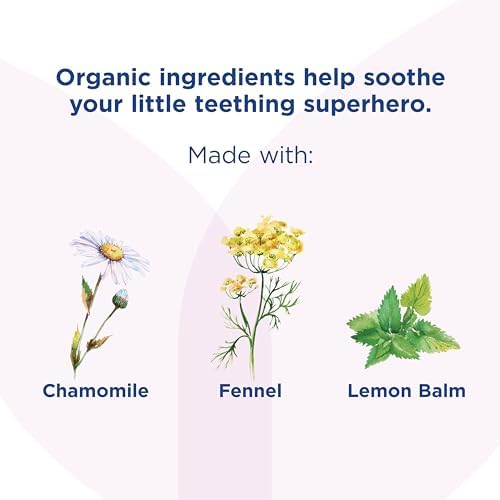 Organic ingredients help soothe your little teething superhero.

Made with:

Chamomile

Fennel

Lemon Balm